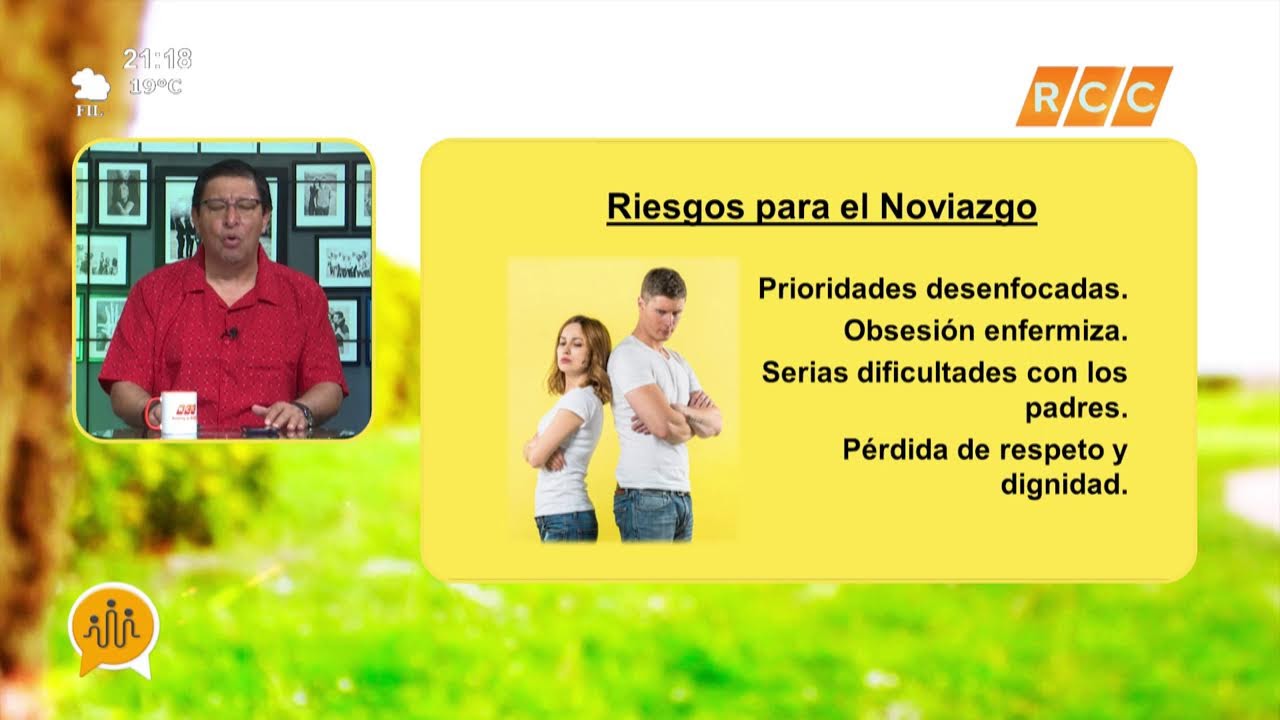 21:18
19°C
FIL

RCC

Riesgos para el Noviazgo

Prioridades desenfocadas.

Obsesión enfermiza.

Serias dificultades con los padres.

Pérdida de respeto y dignidad.